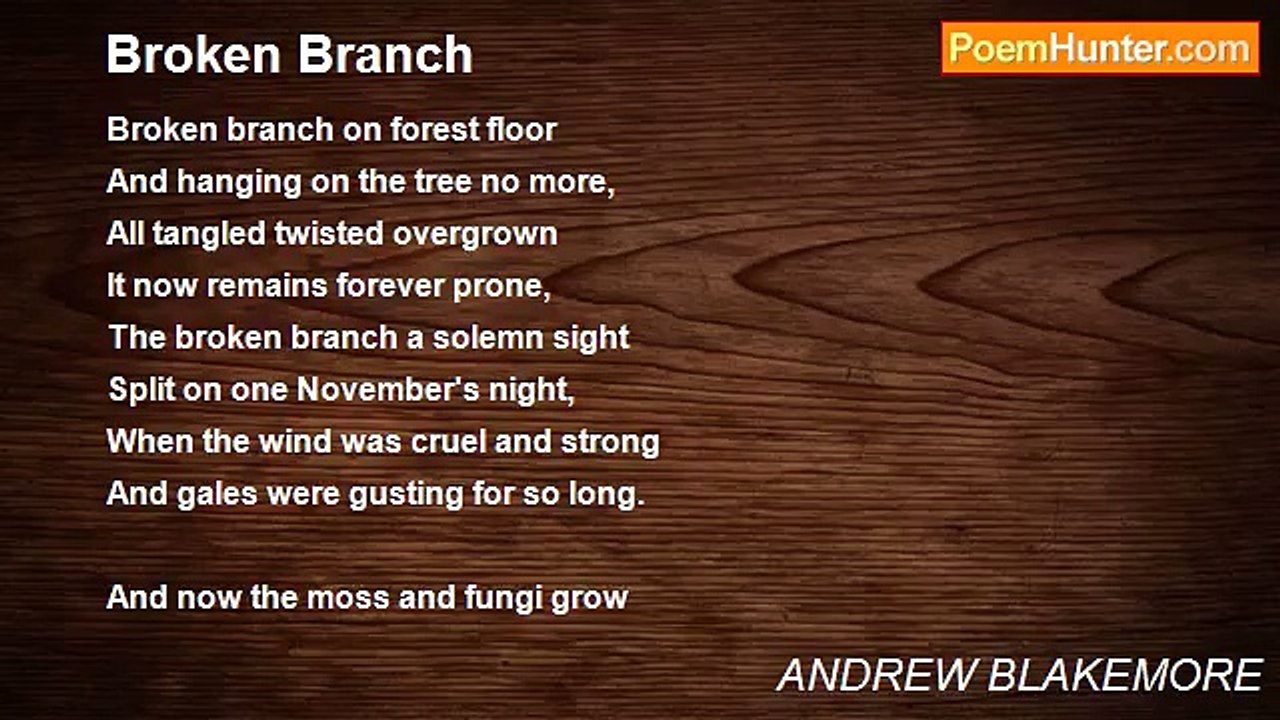 Broken Branch

PoemHunter.com

Broken branch on forest floor
And hanging on the tree no more,
All tangled twisted overgrown
It now remains forever prone,
The broken branch a solemn sight
Split on one November's night,
When the wind was cruel and strong
And gales were gusting for so long.

And now the moss and fungi grow

ANDREW BLAKEMORE